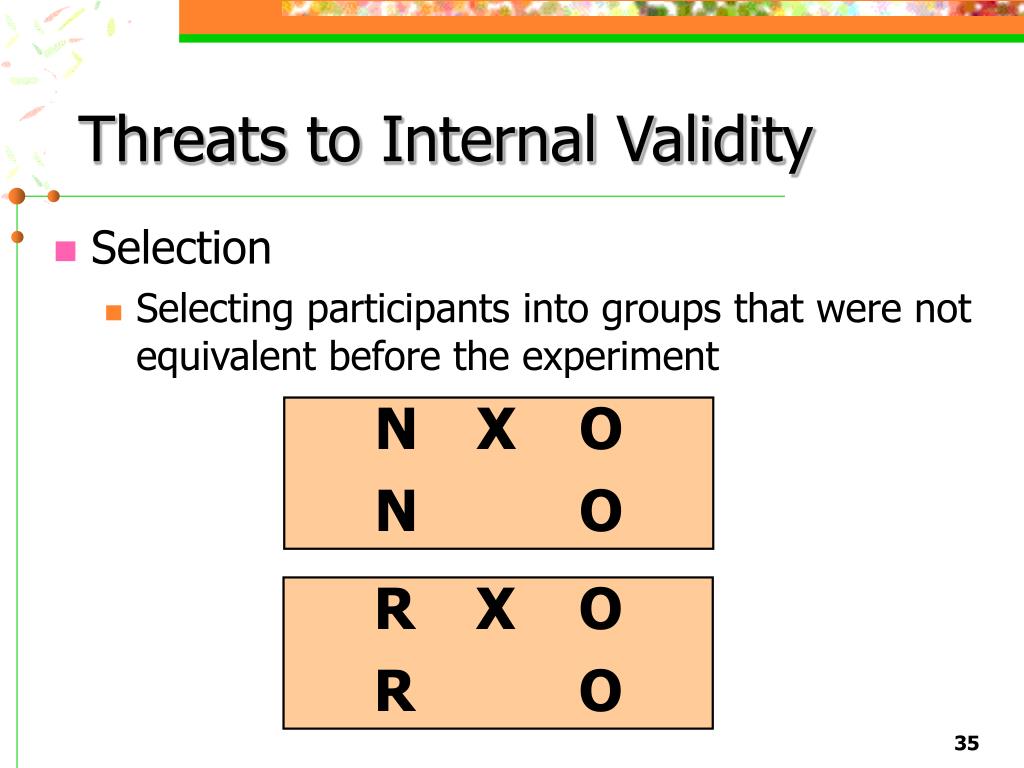 Threats to Internal Validity

Selection

Selecting participants into groups that were not equivalent before the experiment

N X O
N O

R X O
R O

35